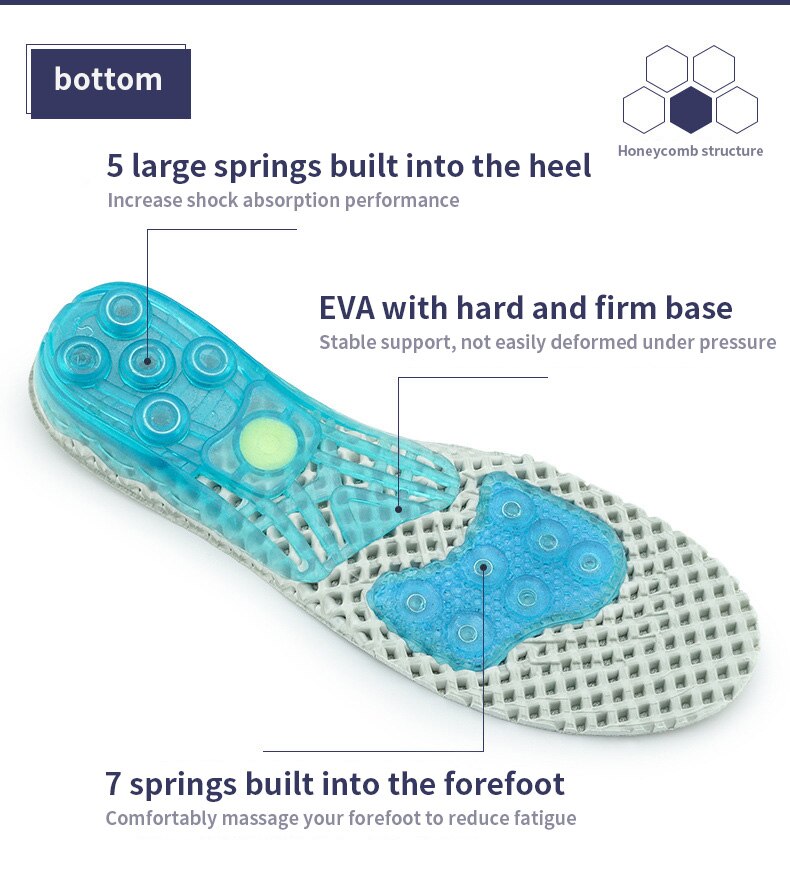 bottom

Honeycomb structure

5 large springs built into the heel
Increase shock absorption performance

EVA with hard and firm base
Stable support, not easily deformed under pressure

7 springs built into the forefoot
Comfortably massage your forefoot to reduce fatigue